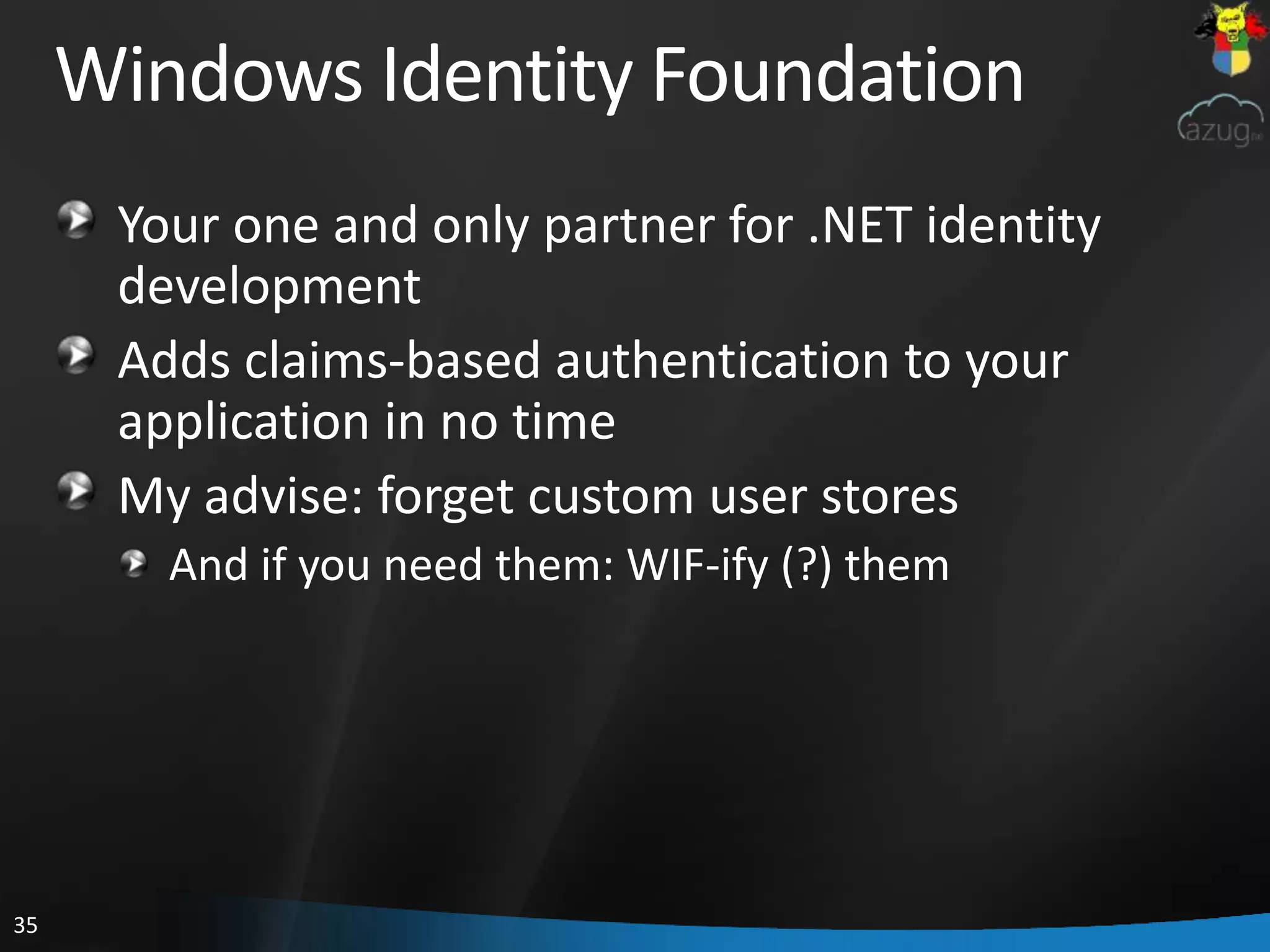 Windows Identity Foundation

azug

Your one and only partner for .NET identity development

Adds claims-based authentication to your application in no time

My advise: forget custom user stores

And if you need them: WIF-ify (?) them

35